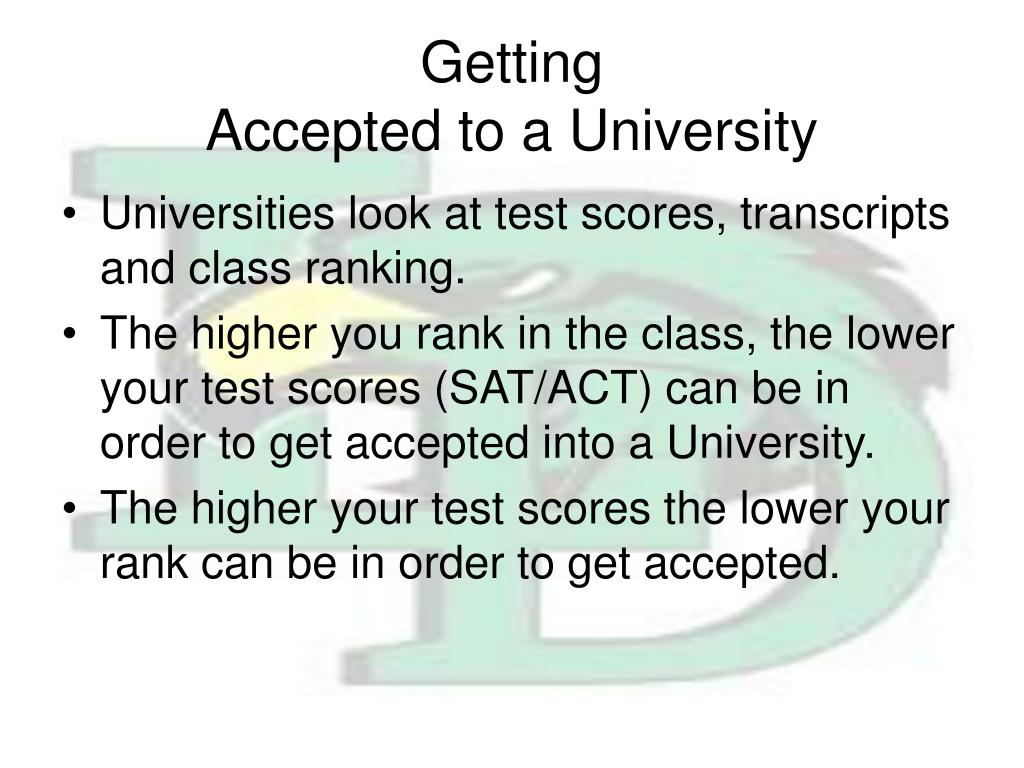 Getting
Accepted to a University

• Universities look at test scores, transcripts and class ranking.
• The higher you rank in the class, the lower your test scores (SAT/ACT) can be in order to get accepted into a University.
• The higher your test scores the lower your rank can be in order to get accepted.